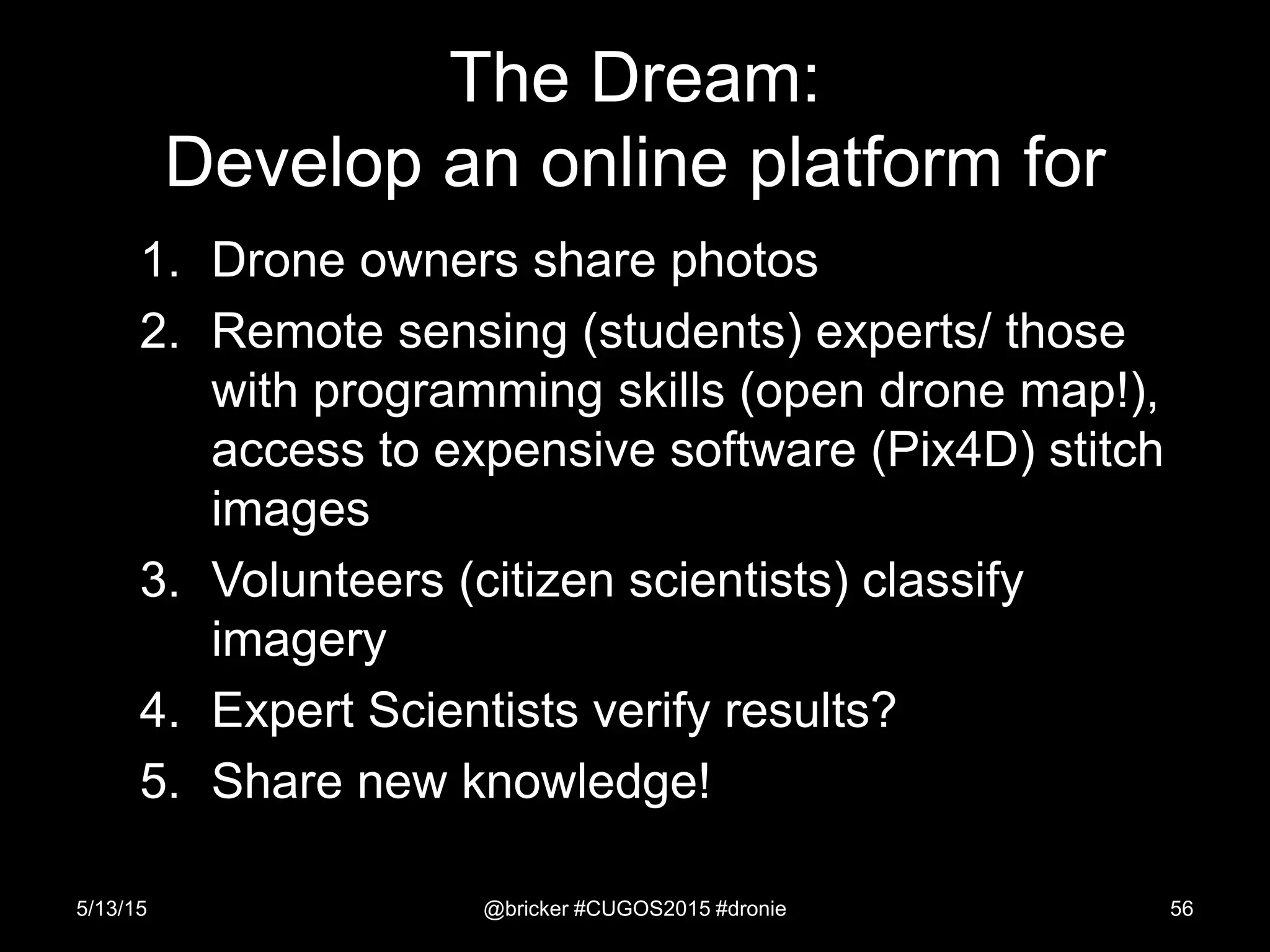 The Dream:
Develop an online platform for

1. Drone owners share photos
2. Remote sensing (students) experts/ those with programming skills (open drone map!), access to expensive software (Pix4D) stitch images
3. Volunteers (citizen scientists) classify imagery
4. Expert Scientists verify results?
5. Share new knowledge!

5/13/15

@bricker #CUGOS2015 #dronie

56